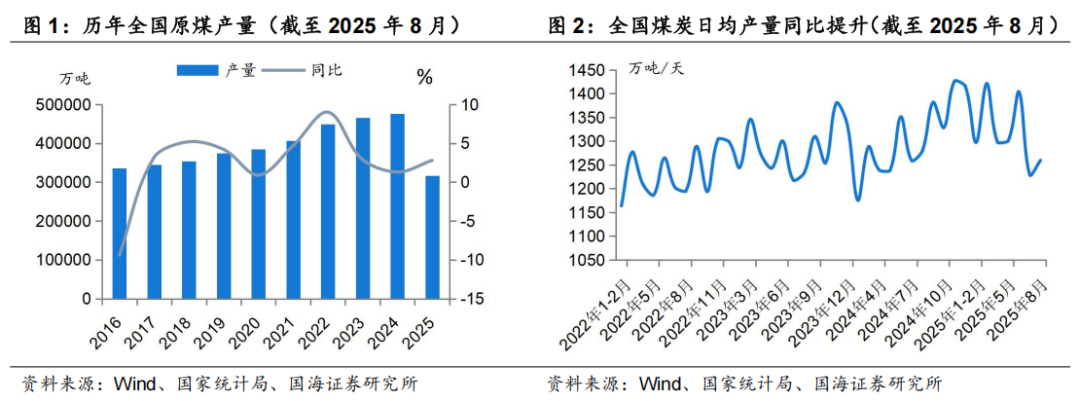 图 1：历年全国原煤产量（截至 2025 年 8 月）

万吨

产量　同比

%

500000
400000
300000
200000
100000
0

10
5
0
-5
-10
-15

2016
2017
2018
2019
2020
2021
2022
2023
2024
2025

资料来源：Wind、国家统计局、国海证券研究所

图 2：全国煤炭日均产量同比提升(截至 2025 年 8 月)

万吨/天

1450
1400
1350
1300
1250
1200
1150
1100
1050

2022年1-2月
2022年5月
2022年8月
2022年11月
2023年3月
2023年6月
2023年9月
2023年12月
2024年4月
2024年7月
2024年10月
2025年1-2月
2025年5月
2025年8月

资料来源：Wind、国家统计局、国海证券研究所